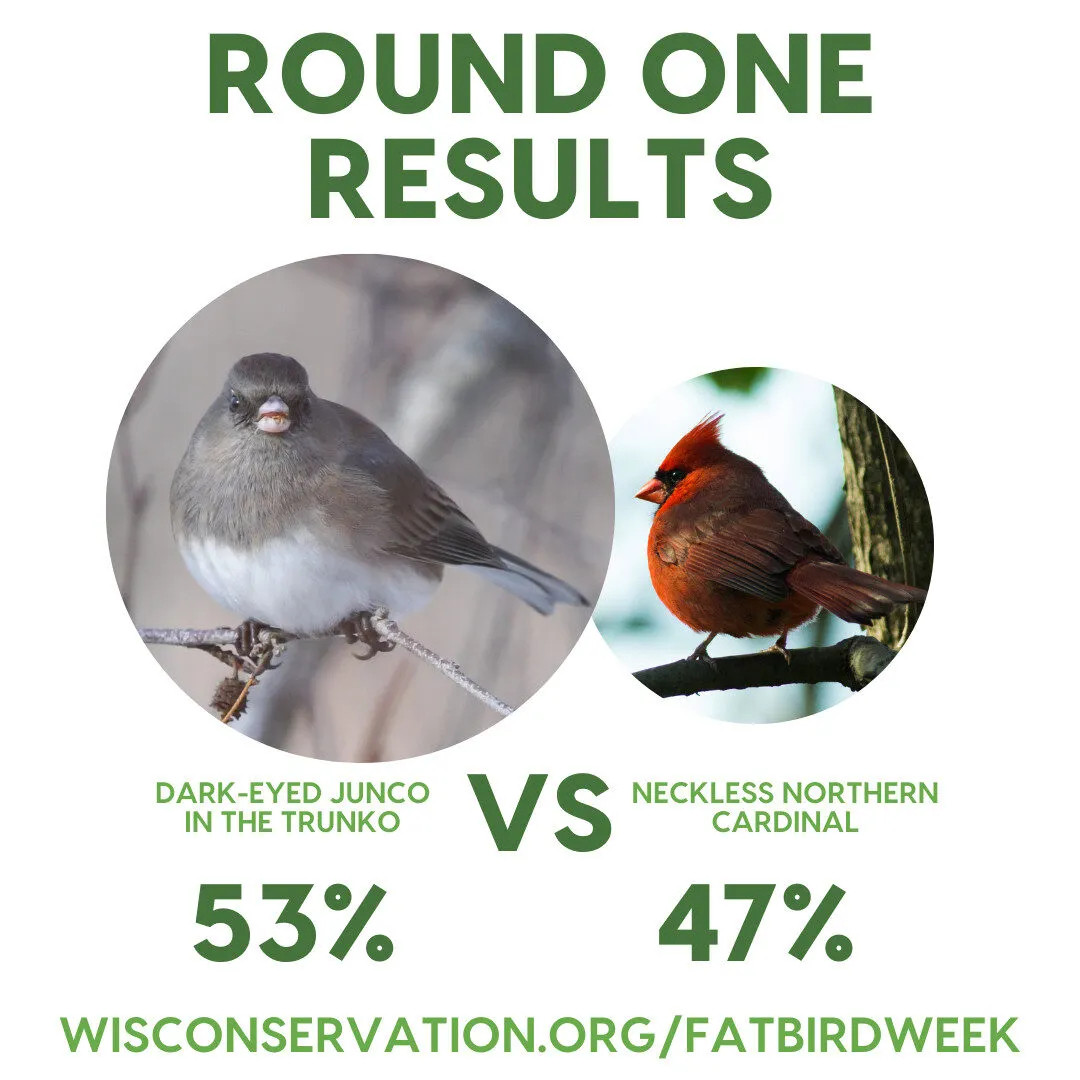 ROUND ONE RESULTS

DARK-EYED JUNCO IN THE TRUNKO

VS

NECKLESS NORTHERN CARDINAL

53%

47%

WISCONSERVATION.ORG/FATBIRDWEEK